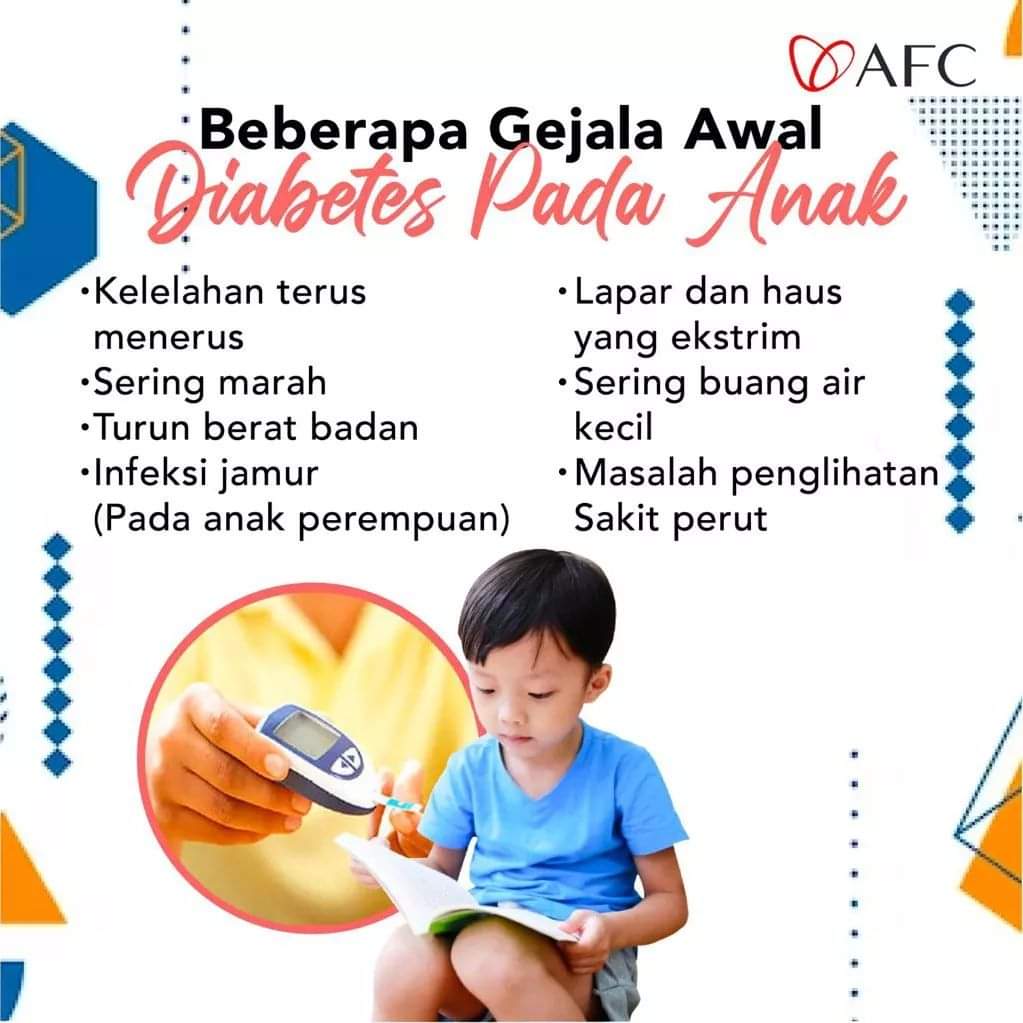 AFC

Beberapa Gejala Awal
Diabetes Pada Anak

•Kelelahan terus menerus
•Sering marah
•Turun berat badan
•Infeksi jamur (Pada anak perempuan)

•Lapar dan haus yang ekstrim
•Sering buang air kecil
•Masalah penglihatan
Sakit perut